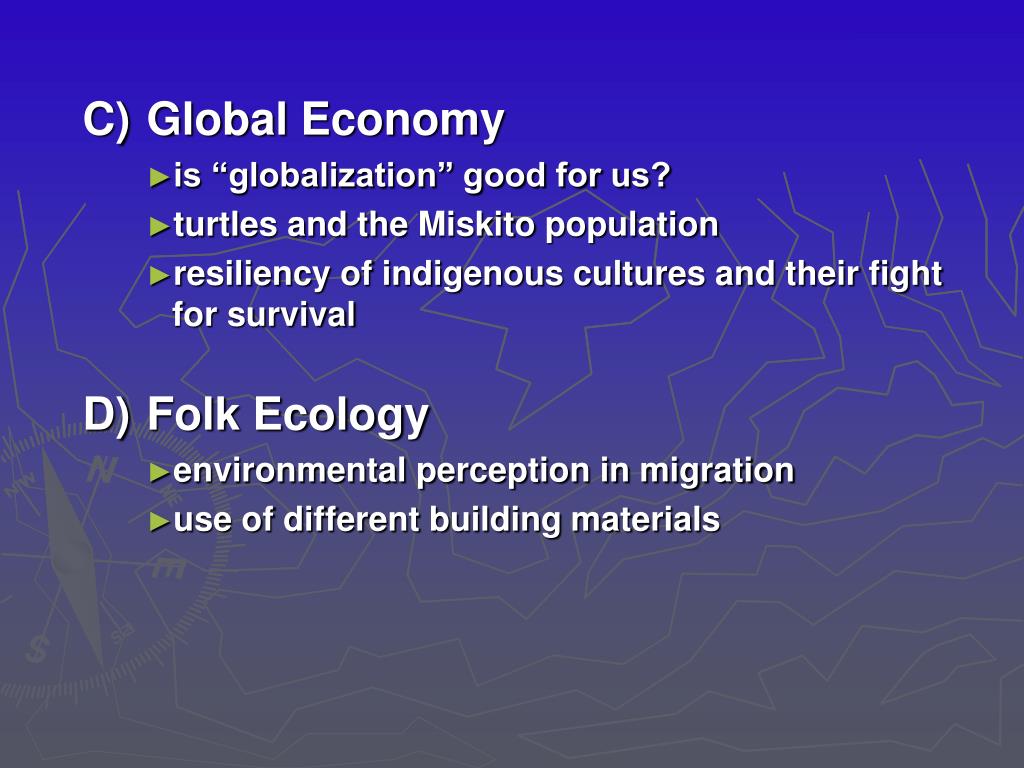 C) Global Economy

►is “globalization” good for us?

►turtles and the Miskito population

►resiliency of indigenous cultures and their fight for survival

D) Folk Ecology

►environmental perception in migration

►use of different building materials